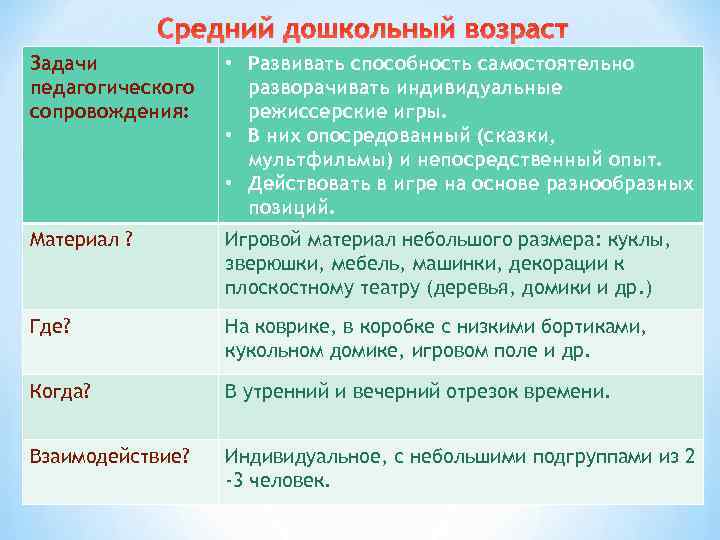 Средний дошкольный возраст

| Задачи педагогического сопровождения: | • Развивать способность самостоятельно разворачивать индивидуальные режиссерские игры. • В них опосредованный (сказки, мультфильмы) и непосредственный опыт. • Действовать в игре на основе разнообразных позиций. |
|---|---|
| Материал ? | Игровой материал небольшого размера: куклы, зверюшки, мебель, машинки, декорации к плоскостному театру (деревья, домики и др.) |
| Где? | На коврике, в коробке с низкими бортиками, кукольном домике, игровом поле и др. |
| Когда? | В утренний и вечерний отрезок времени. |
| Взаимодействие? | Индивидуальное, с небольшими подгруппами из 2 -3 человек. |